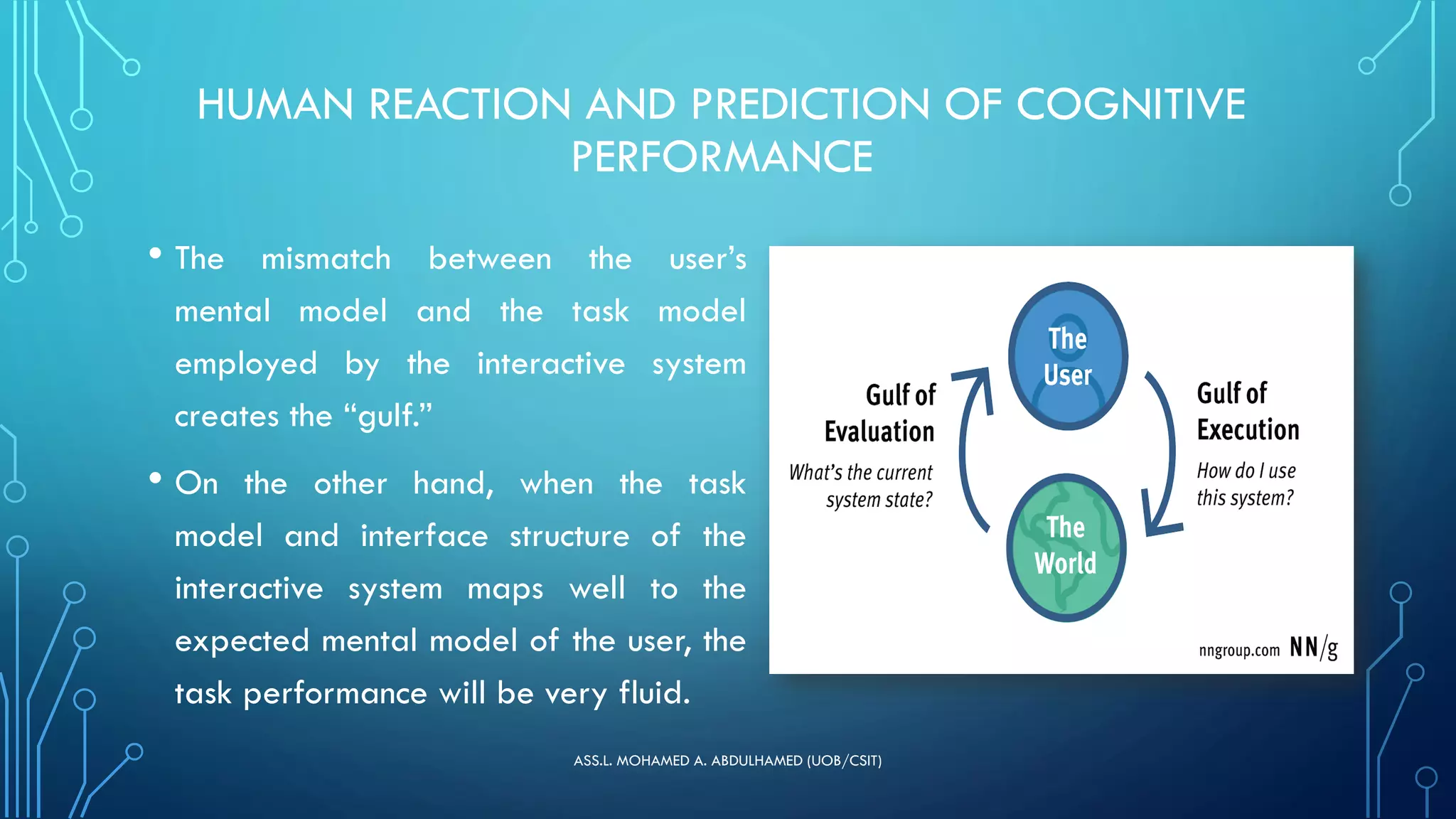 HUMAN REACTION AND PREDICTION OF COGNITIVE PERFORMANCE

• The mismatch between the user's mental model and the task model employed by the interactive system creates the "gulf."

• On the other hand, when the task model and interface structure of the interactive system maps well to the expected mental model of the user, the task performance will be very fluid.

Gulf of Evaluation
What's the current system state?

The User

The World

Gulf of Execution
How do I use this system?

nngroup.com NN/g

ASS.L. MOHAMED A. ABDULHAMED (UOB/CSIT)